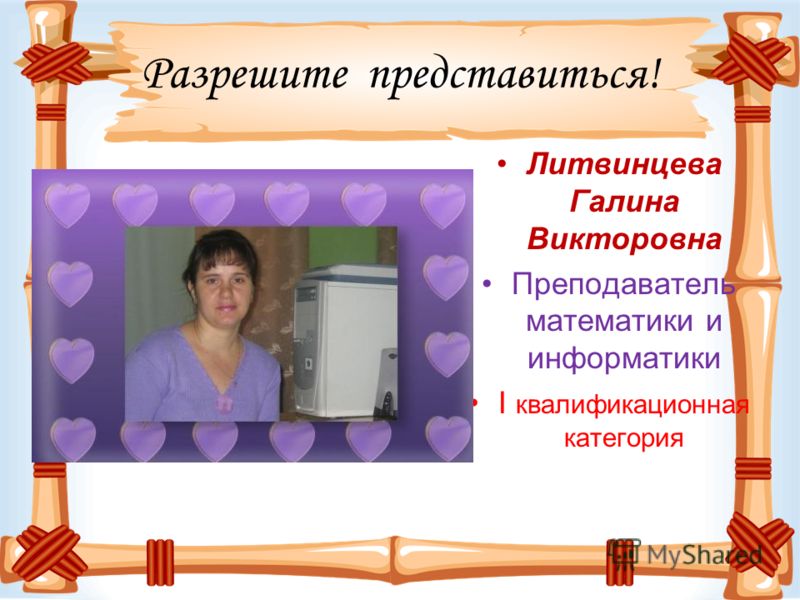 Разрешите представиться!

• Литвинцева Галина Викторовна

• Преподаватель математики и информатики

• I квалификационная категория

MyShared